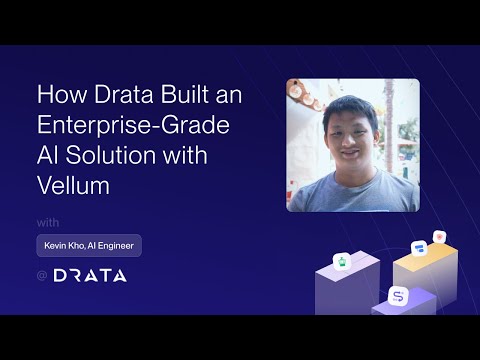 How Drata Built an Enterprise-Grade AI Solution with Vellum

with

Kevin Kho, AI Engineer

@ DRATA